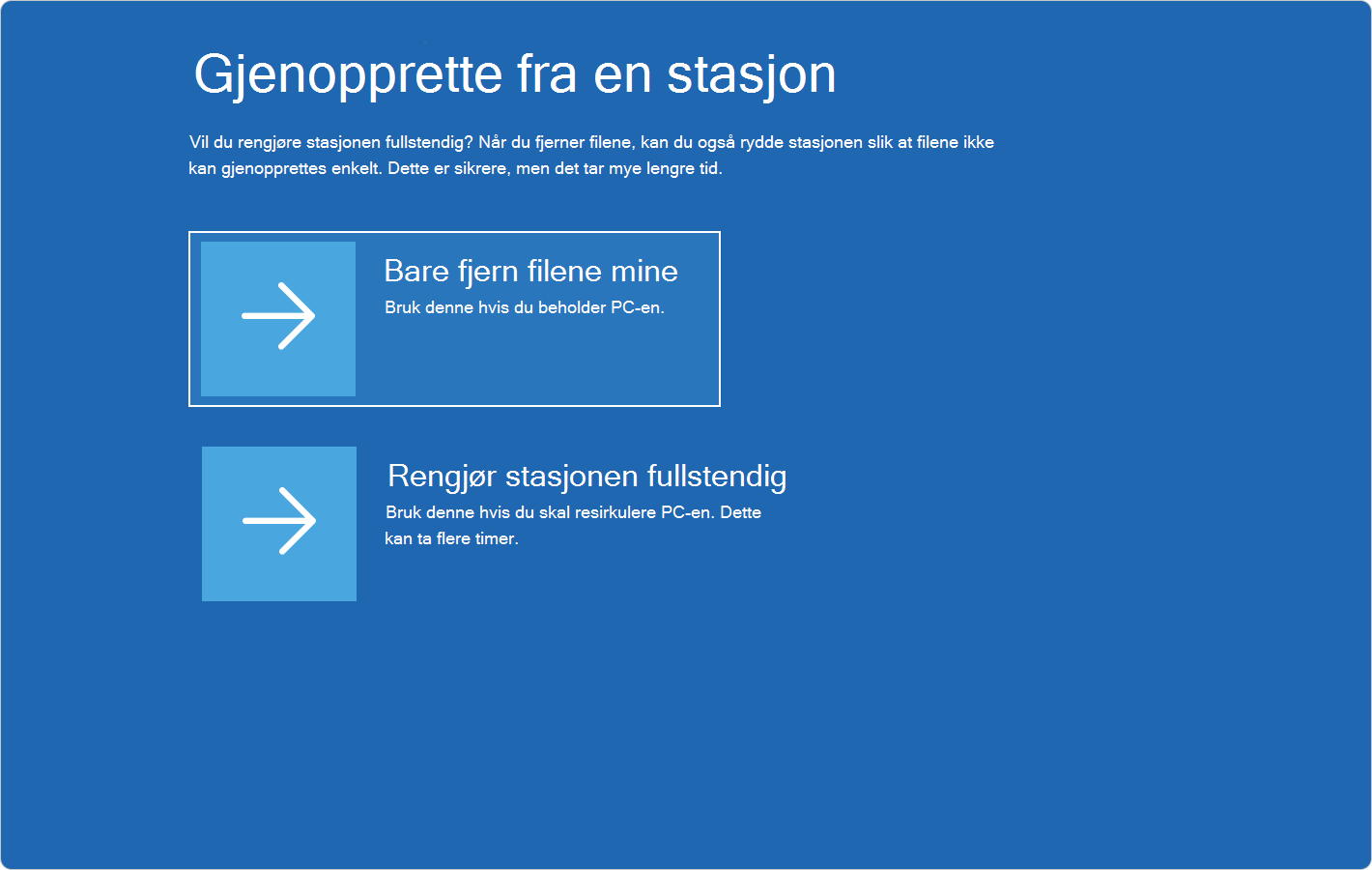 Gjenopprette fra en stasjon

Vil du rengjøre stasjonen fullstendig? Når du fjerner filene, kan du også rydde stasjonen slik at filene ikke kan gjenopprettes enkelt. Dette er sikrere, men det tar mye lengre tid.

Bare fjern filene mine
Bruk denne hvis du beholder PC-en.

Rengjør stasjonen fullstendig
Bruk denne hvis du skal resirkulere PC-en. Dette kan ta flere timer.